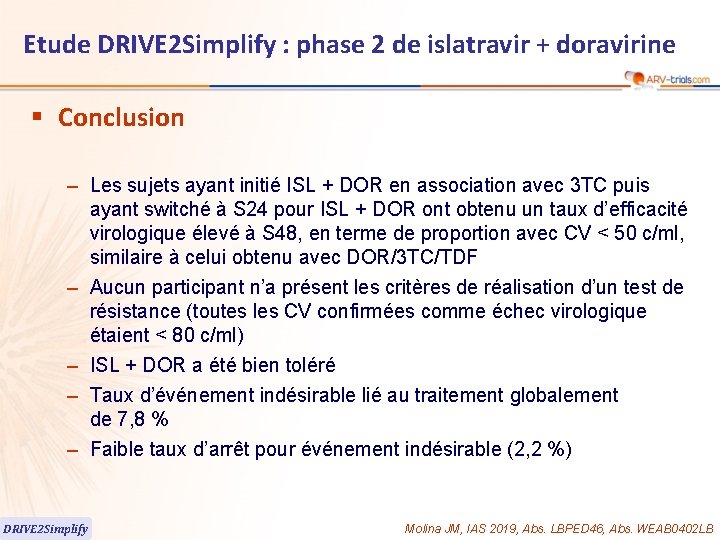 Etude DRIVE2Simplify : phase 2 de islatravir + doravirine

ARV-trials.com

▪ Conclusion

– Les sujets ayant initié ISL + DOR en association avec 3TC puis ayant switché à S24 pour ISL + DOR ont obtenu un taux d'efficacité virologique élevé à S48, en terme de proportion avec CV < 50 c/ml, similaire à celui obtenu avec DOR/3TC/TDF

– Aucun participant n'a présent les critères de réalisation d'un test de résistance (toutes les CV confirmées comme échec virologique étaient < 80 c/ml)

– ISL + DOR a été bien toléré

– Taux d'événement indésirable lié au traitement globalement de 7,8 %

– Faible taux d'arrêt pour événement indésirable (2,2 %)

DRIVE2Simplify

Molina JM, IAS 2019, Abs. LBPED46, Abs. WEAB0402LB